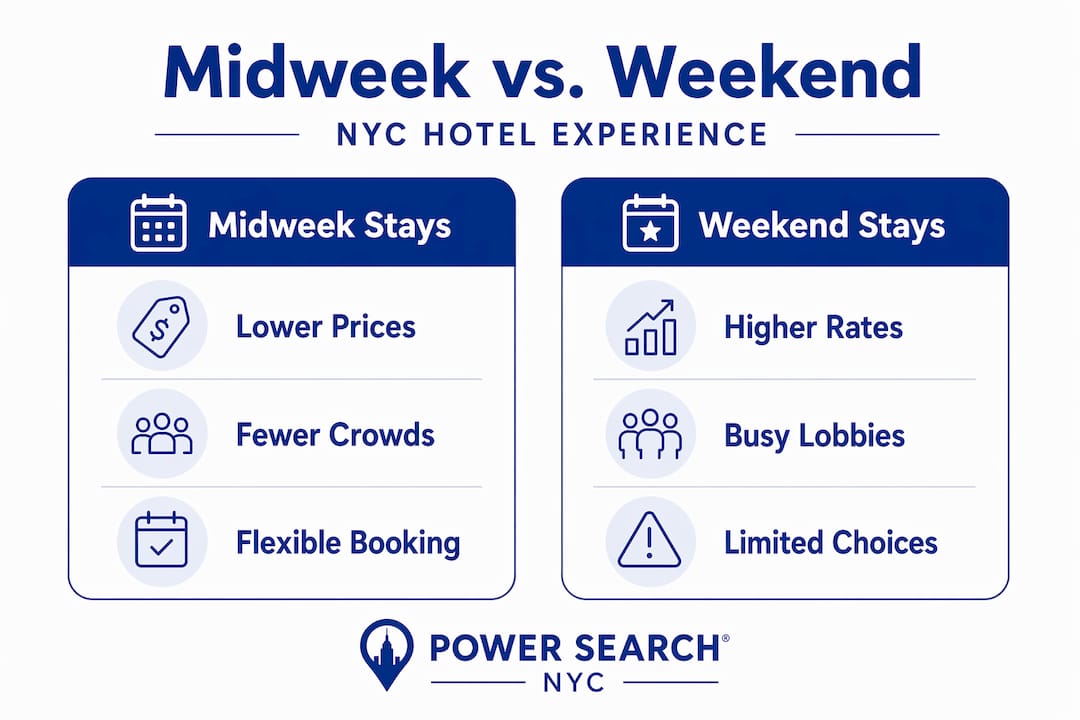 Midweek vs. Weekend

NYC HOTEL EXPERIENCE

Midweek Stays

Lower Prices

Fewer Crowds

Flexible Booking

Weekend Stays

Higher Rates

Busy Lobbies

Limited Choices

POWER SEARCH®
NYC